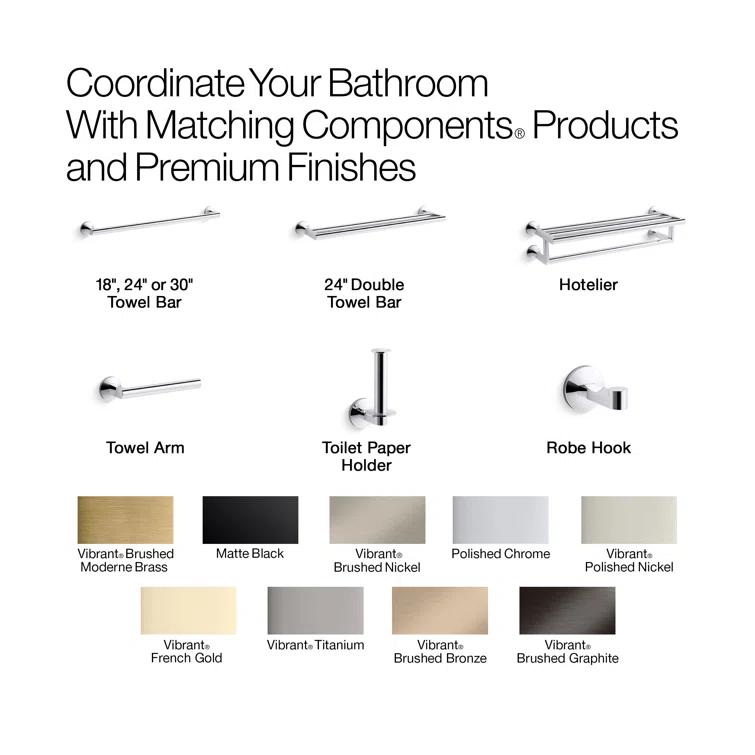 Coordinate Your Bathroom With Matching Components® Products and Premium Finishes

18", 24" or 30" Towel Bar

24" Double Towel Bar

Hotelier

Towel Arm

Toilet Paper Holder

Robe Hook

Vibrant® Brushed Moderne Brass

Matte Black

Vibrant® Brushed Nickel

Polished Chrome

Vibrant® Polished Nickel

Vibrant® French Gold

Vibrant® Titanium

Vibrant® Brushed Bronze

Vibrant® Brushed Graphite